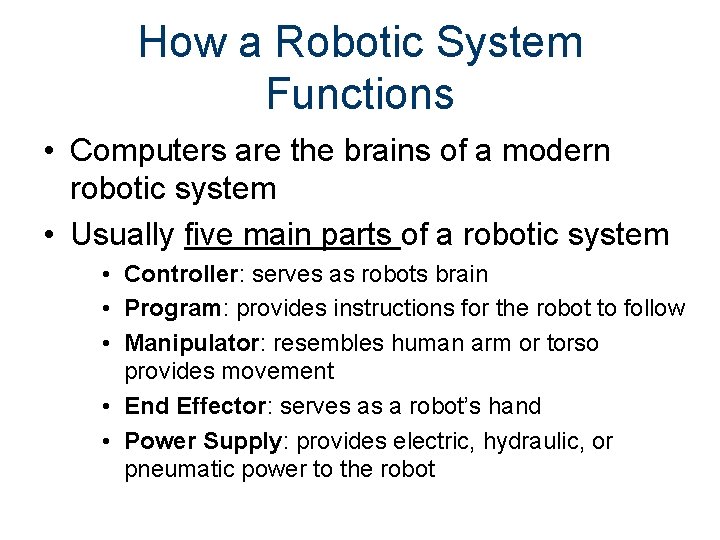 How a Robotic System Functions

• Computers are the brains of a modern robotic system

• Usually five main parts of a robotic system

• Controller: serves as robots brain

• Program: provides instructions for the robot to follow

• Manipulator: resembles human arm or torso provides movement

• End Effector: serves as a robot's hand

• Power Supply: provides electric, hydraulic, or pneumatic power to the robot